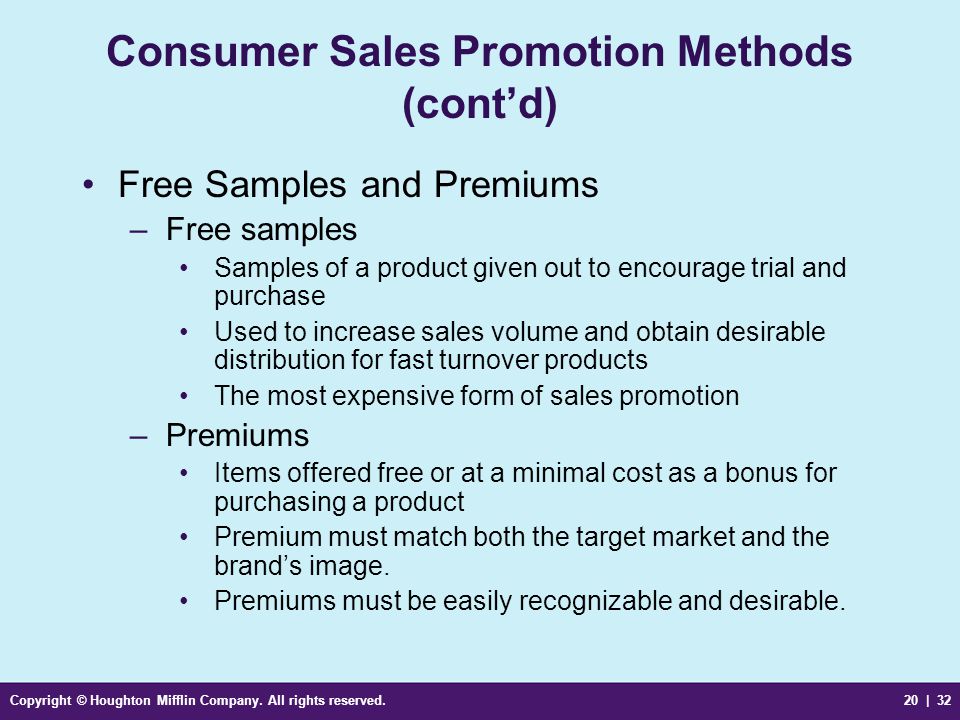 Consumer Sales Promotion Methods (cont’d)

• Free Samples and Premiums
– Free samples
• Samples of a product given out to encourage trial and purchase
• Used to increase sales volume and obtain desirable distribution for fast turnover products
• The most expensive form of sales promotion
– Premiums
• Items offered free or at a minimal cost as a bonus for purchasing a product
• Premium must match both the target market and the brand’s image.
• Premiums must be easily recognizable and desirable.

Copyright © Houghton Mifflin Company. All rights reserved.

20 | 32